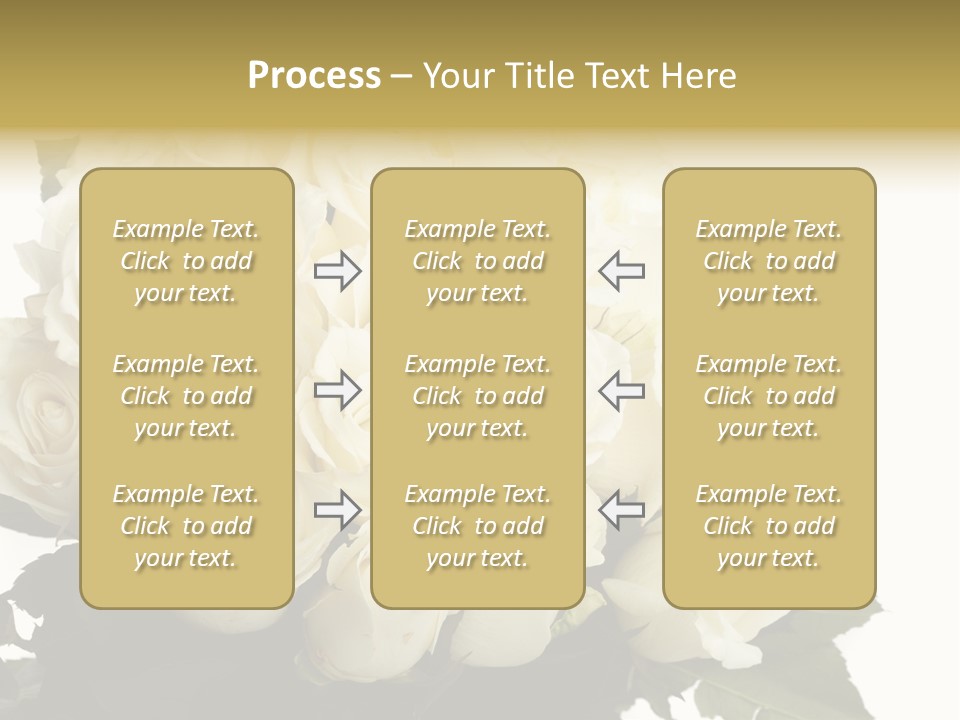 Process – Your Title Text Here

Example Text. Click to add your text.

Example Text. Click to add your text.

Example Text. Click to add your text.

Example Text. Click to add your text.

Example Text. Click to add your text.

Example Text. Click to add your text.

Example Text. Click to add your text.

Example Text. Click to add your text.

Example Text. Click to add your text.